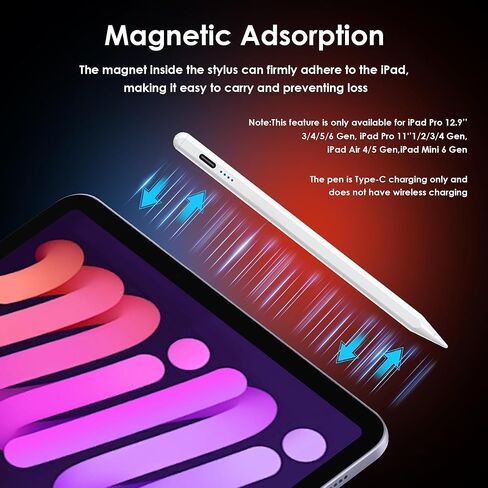 Magnetic Adsorption

The magnet inside the stylus can firmly adhere to the iPad, making it easy to carry and preventing loss

Note:This feature is only available for iPad Pro 12.9'' 3/4/5/6 Gen, iPad Pro 11''1/2/3/4 Gen, iPad Air 4/5 Gen,iPad Mini 6 Gen

The pen is Type-C charging only and does not have wireless charging